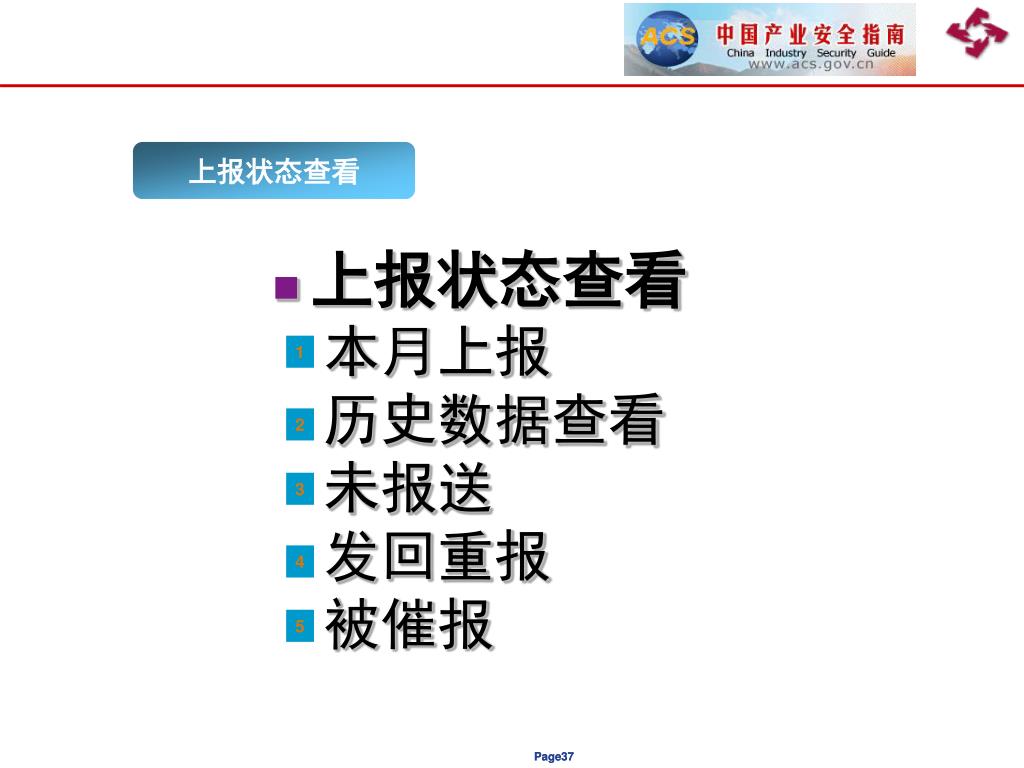 ACS 中国产业安全指南 China Industry Security Guide www.acs.gov.cn

上报状态查看

上报状态查看

1 本月上报

2 历史数据查看

3 未报送

4 发回重报

5 被催报

Page37